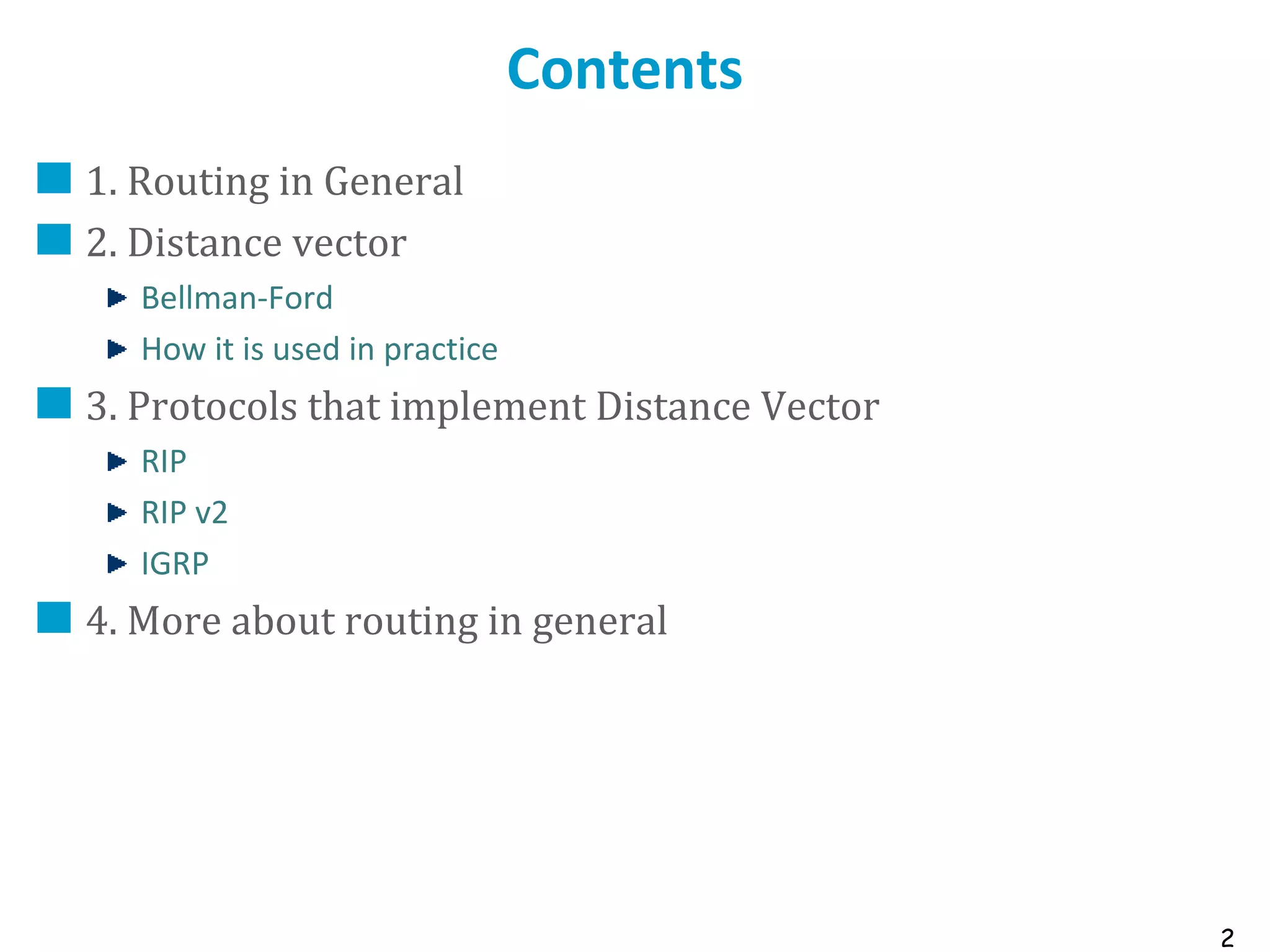 Contents

1. Routing in General

2. Distance vector

Bellman-Ford

How it is used in practice

3. Protocols that implement Distance Vector

RIP

RIP v2

IGRP

4. More about routing in general

2